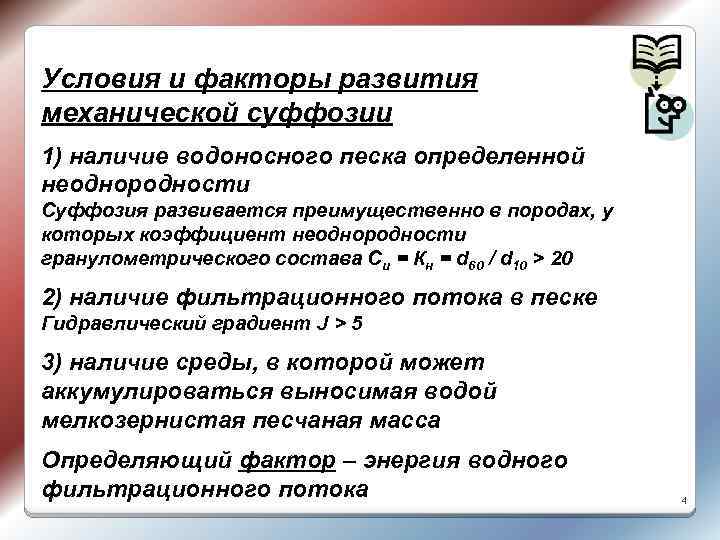 Условия и факторы развития механической суффозии

1) наличие водоносного песка определенной неоднородности
Суффозия развивается преимущественно в породах, у которых коэффициент неоднородности гранулометрического состава $C_u = K_н = d_{60} / d_{10} > 20$

2) наличие фильтрационного потока в песке
Гидравлический градиент $J > 5$

3) наличие среды, в которой может аккумулироваться выносимая водой мелкозернистая песчаная масса

Определяющий фактор – энергия водного фильтрационного потока

4